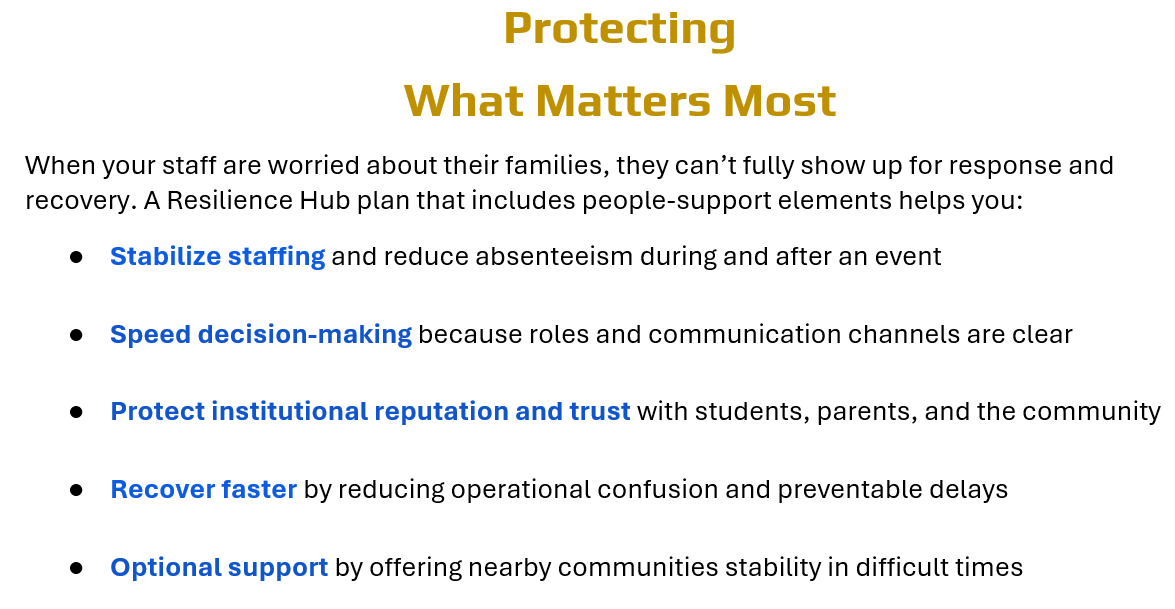 Protecting
What Matters Most

When your staff are worried about their families, they can't fully show up for response and recovery. A Resilience Hub plan that includes people-support elements helps you:

• Stabilize staffing and reduce absenteeism during and after an event

• Speed decision-making because roles and communication channels are clear

• Protect institutional reputation and trust with students, parents, and the community

• Recover faster by reducing operational confusion and preventable delays

• Optional support by offering nearby communities stability in difficult times